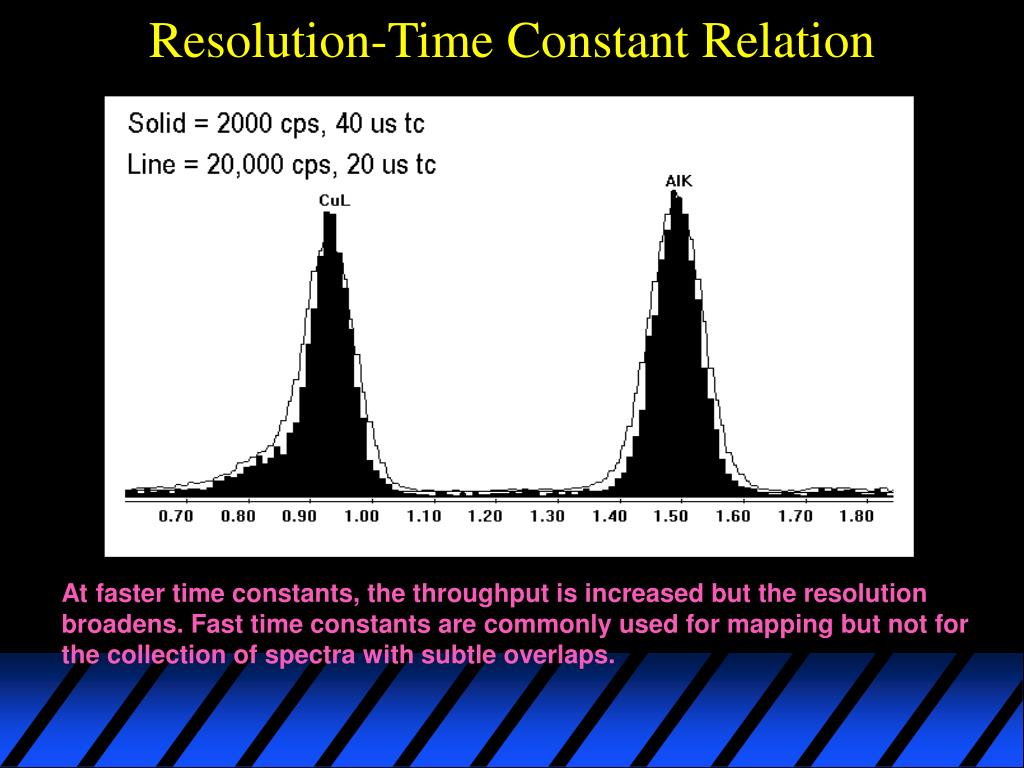 Resolution-Time Constant Relation

Solid = 2000 cps, 40 us tc
Line = 20,000 cps, 20 us tc

CuL

AlK

0.70 0.80 0.90 1.00 1.10 1.20 1.30 1.40 1.50 1.60 1.70 1.80

At faster time constants, the throughput is increased but the resolution broadens. Fast time constants are commonly used for mapping but not for the collection of spectra with subtle overlaps.